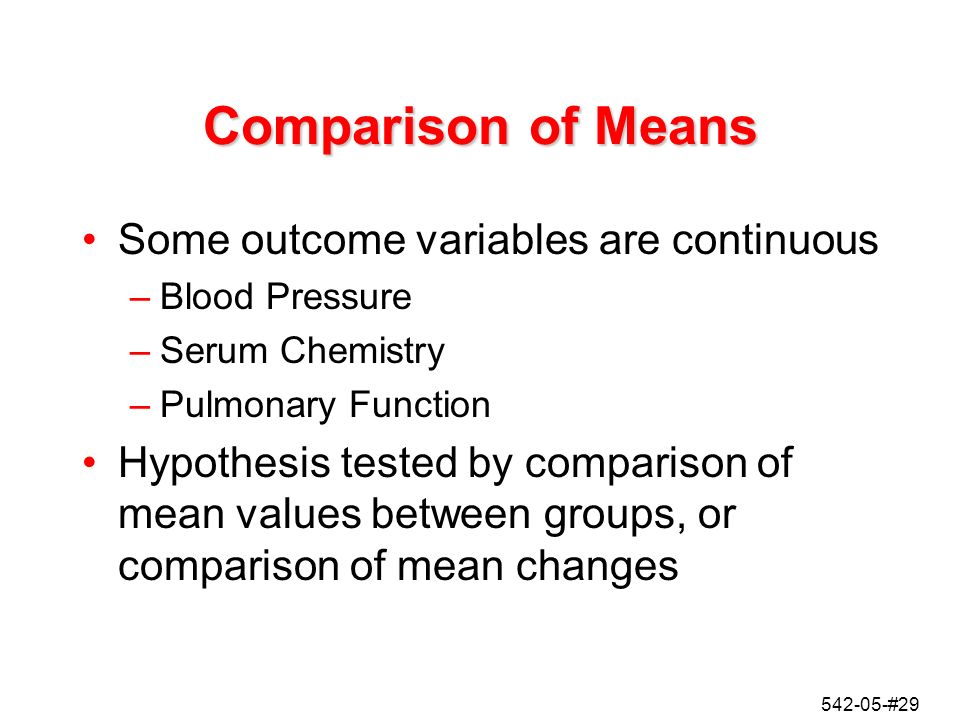 Comparison of Means

• Some outcome variables are continuous
– Blood Pressure
– Serum Chemistry
– Pulmonary Function

• Hypothesis tested by comparison of mean values between groups, or comparison of mean changes

542-05-#29